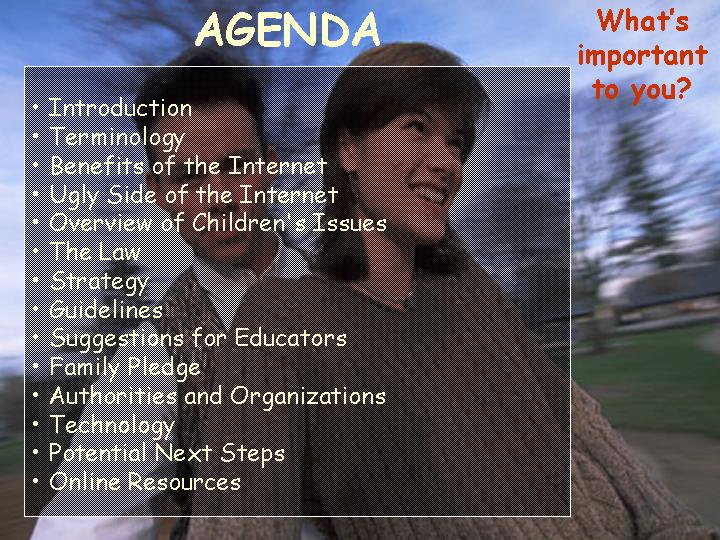 AGENDA

What's important to you?

• Introduction
• Terminology
• Benefits of the Internet
• Ugly Side of the Internet
• Overview of Children's Issues
• The Law
• Strategy
• Guidelines
• Suggestions for Educators
• Family Pledge
• Authorities and Organizations
• Technology
• Potential Next Steps
• Online Resources